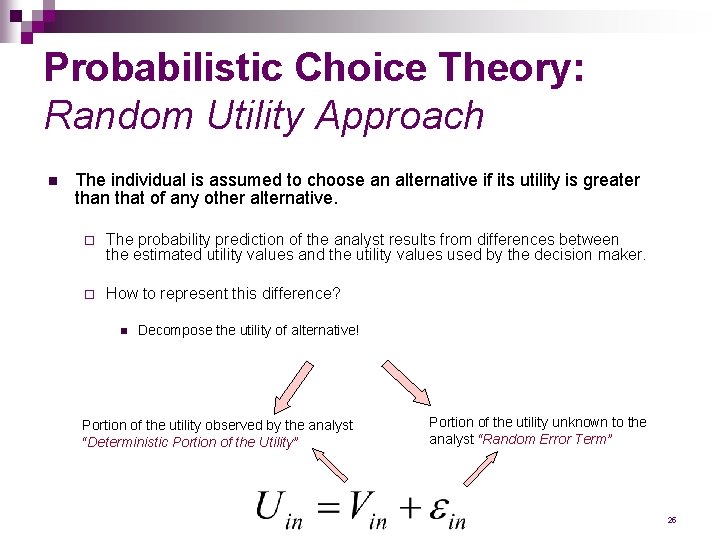 Probabilistic Choice Theory:
Random Utility Approach

The individual is assumed to choose an alternative if its utility is greater than that of any other alternative.

The probability prediction of the analyst results from differences between the estimated utility values and the utility values used by the decision maker.

How to represent this difference?

Decompose the utility of alternative!

Portion of the utility observed by the analyst "Deterministic Portion of the Utility"

Portion of the utility unknown to the analyst "Random Error Term"

$U_{in} = V_{in} + \varepsilon_{in}$

26